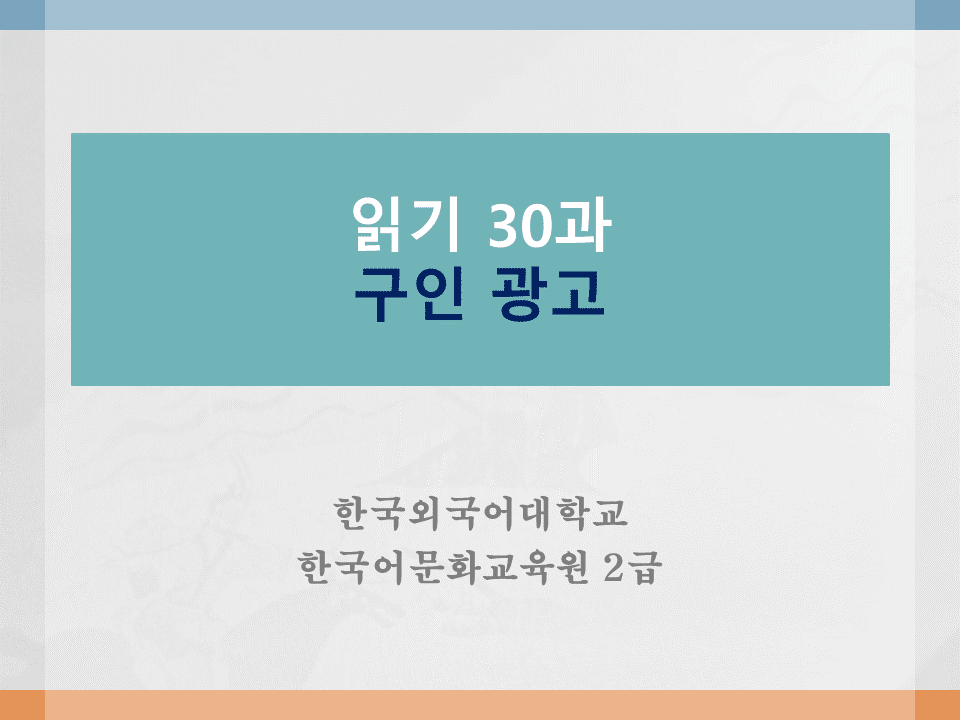 읽기 30과
구인 광고

한국외국어대학교
한국어문화교육원 2급